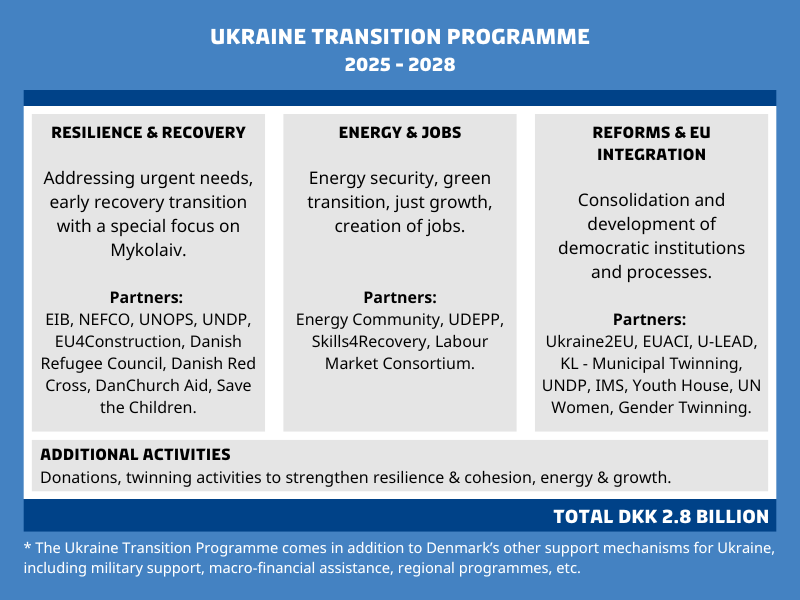 UKRAINE TRANSITION PROGRAMME
2025 - 2028

RESILIENCE & RECOVERY

Addressing urgent needs, early recovery transition with a special focus on Mykolaiv.

Partners:
EIB, NEFCO, UNOPS, UNDP, EU4Construction, Danish Refugee Council, Danish Red Cross, DanChurch Aid, Save the Children.

ENERGY & JOBS

Energy security, green transition, just growth, creation of jobs.

Partners:
Energy Community, UDEPP, Skills4Recovery, Labour Market Consortium.

REFORMS & EU INTEGRATION

Consolidation and development of democratic institutions and processes.

Partners:
Ukraine2EU, EUACI, U-LEAD, KL - Municipal Twinning, UNDP, IMS, Youth House, UN Women, Gender Twinning.

ADDITIONAL ACTIVITIES
Donations, twinning activities to strengthen resilience & cohesion, energy & growth.

TOTAL DKK 2.8 BILLION

* The Ukraine Transition Programme comes in addition to Denmark's other support mechanisms for Ukraine, including military support, macro-financial assistance, regional programmes, etc.